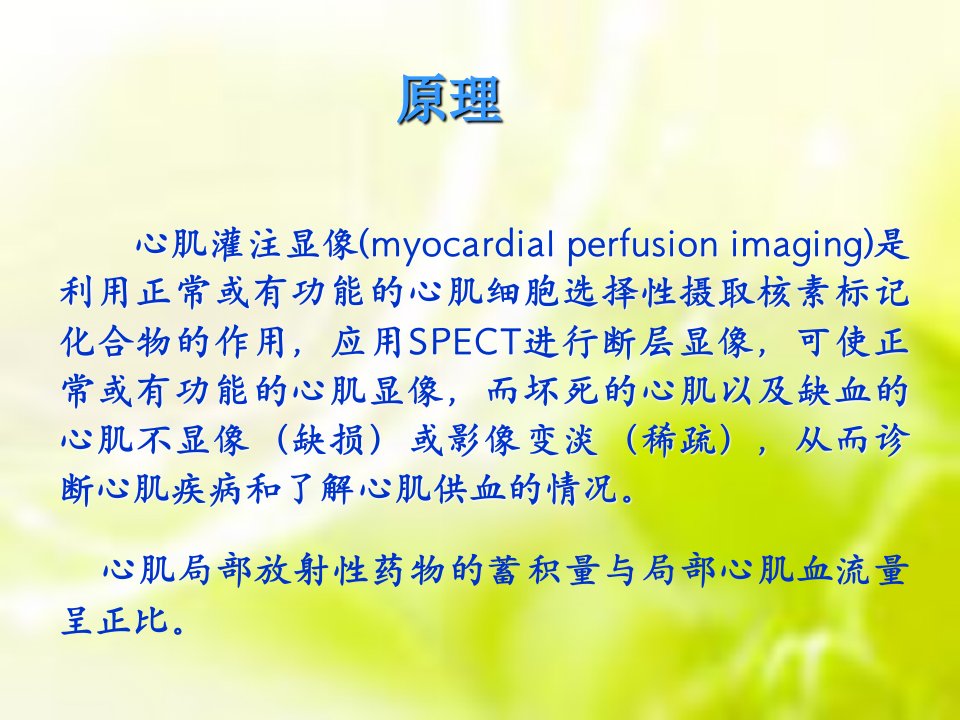 原理

心肌灌注显像(myocardial perfusion imaging)是利用正常或有功能的心肌细胞选择性摄取核素标记化合物的作用，应用SPECT进行断层显像，可使正常或有功能的心肌显像，而坏死的心肌以及缺血的心肌不显像（缺损）或影像变淡（稀疏），从而诊断心肌疾病和了解心肌供血的情况。

心肌局部放射性药物的蓄积量与局部心肌血流量呈正比。